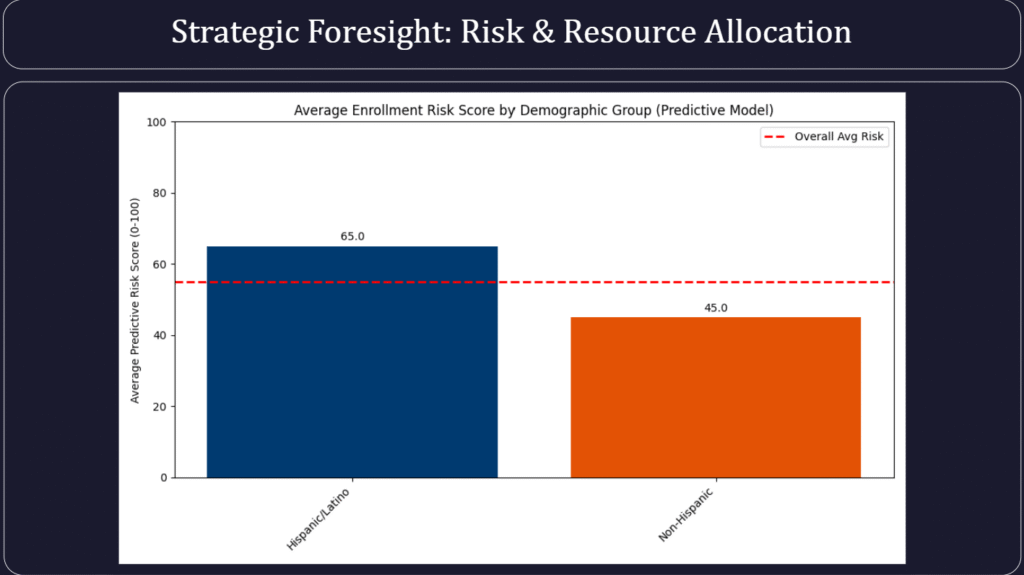 Strategic Foresight: Risk & Resource Allocation

Average Enrollment Risk Score by Demographic Group (Predictive Model)

Overall Avg Risk

Average Predictive Risk Score (0-100)

100
80
60
40
20
0

65.0
45.0

Hispanic/Latino
Non-Hispanic